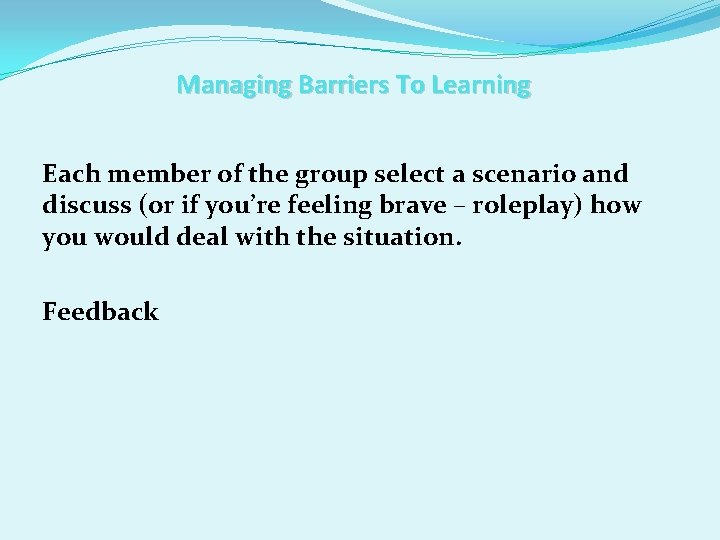 Managing Barriers To Learning

Each member of the group select a scenario and discuss (or if you’re feeling brave – roleplay) how you would deal with the situation.

Feedback